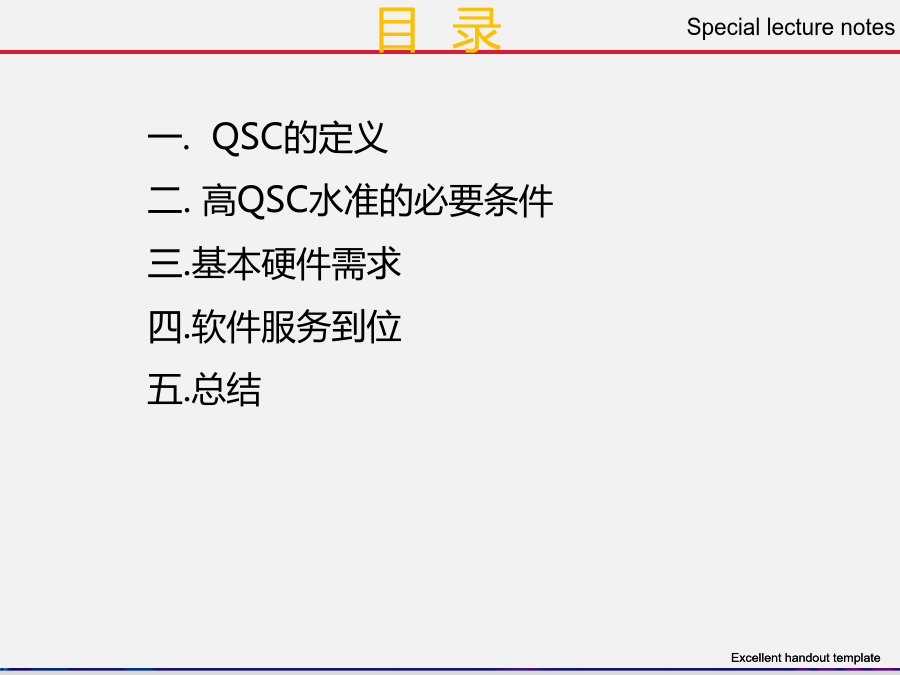 目 录

Special lecture notes

一. QSC的定义

二. 高QSC水准的必要条件

三.基本硬件需求

四.软件服务到位

五.总结

Excellent handout template